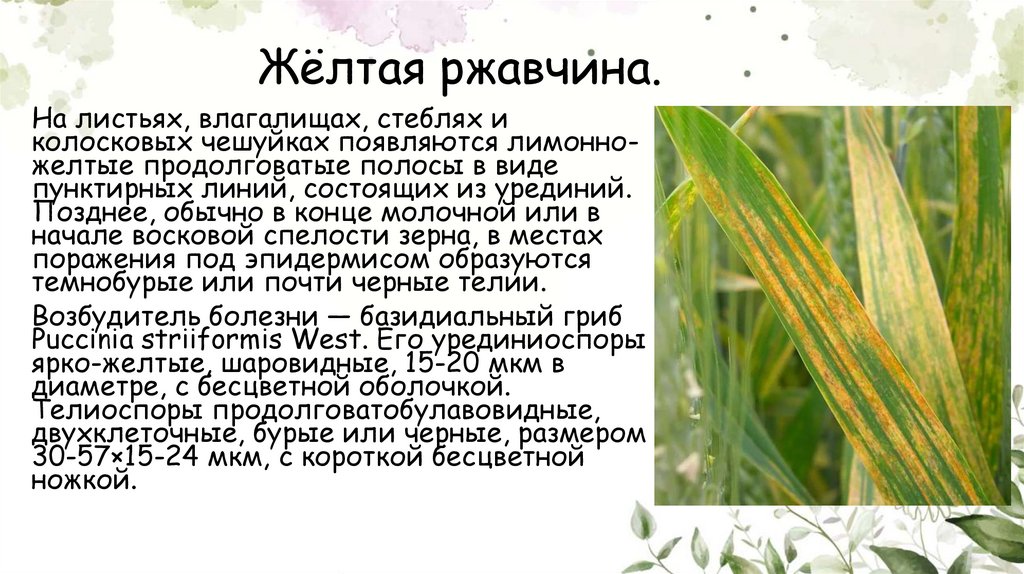 Жёлтая ржавчина.

На листьях, влагалищах, стеблях и колосковых чешуйках появляются лимонно-желтые продолговатые полосы в виде пунктирных линий, состоящих из урединий. Позднее, обычно в конце молочной или в начале восковой спелости зерна, в местах поражения под эпидермисом образуются темнобурые или почти черные телии.

Возбудитель болезни — базидиальный гриб Puccinia striiformis West. Его урединиоспоры ярко-желтые, шаровидные, 15-20 мкм в диаметре, с бесцветной оболочкой. Телиоспоры продолговатобулавовидные, двухклеточные, бурые или черные, размером 30-57×15-24 мкм, с короткой бесцветной ножкой.